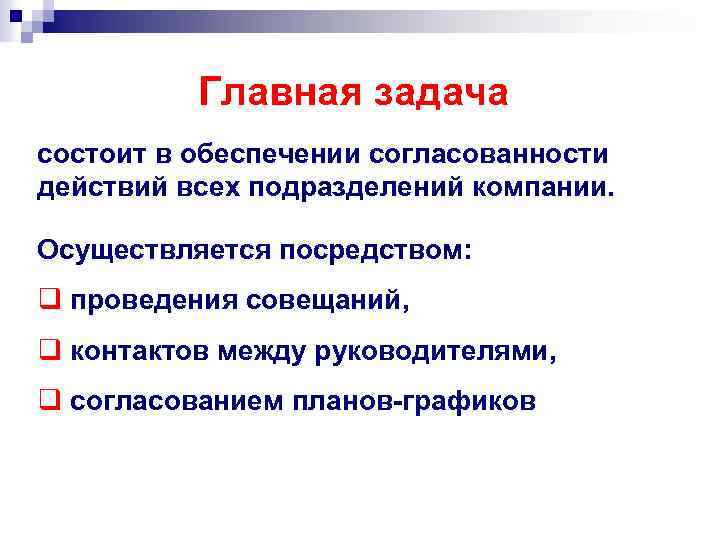 Главная задача

состоит в обеспечении согласованности действий всех подразделений компании.

Осуществляется посредством:

❑ проведения совещаний,

❑ контактов между руководителями,

❑ согласованием планов-графиков